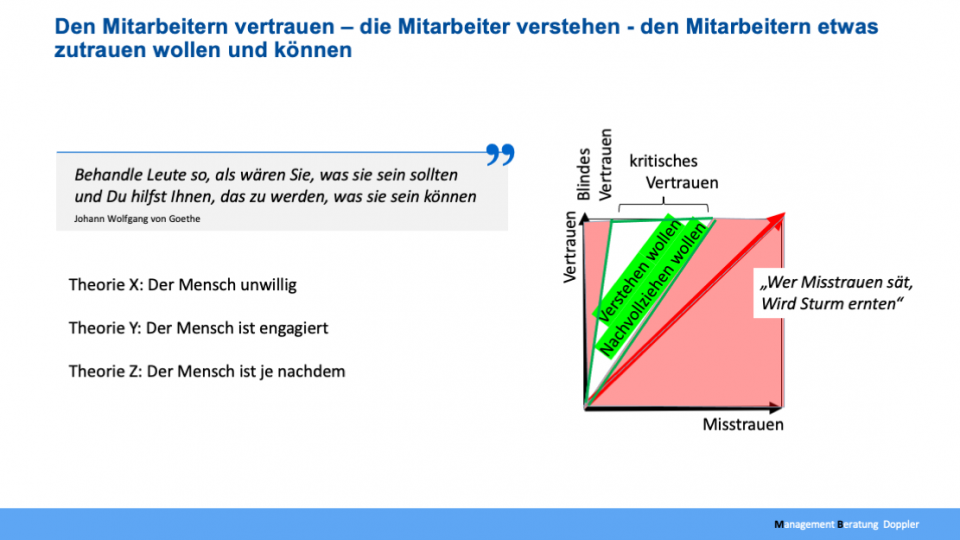 Den Mitarbeitern vertrauen – die Mitarbeiter verstehen - den Mitarbeitern etwas zutrauen wollen und können

Behandle Leute so, als wären Sie, was sie sein sollten und Du hilfst Ihnen, das zu werden, was sie sein können

Johann Wolfgang von Goethe

Theorie X: Der Mensch unwillig

Theorie Y: Der Mensch ist engagiert

Theorie Z: Der Mensch ist je nachdem

Blindes Vertrauen

kritisches Vertrauen

Vertrauen

Verstehen wollen

Nachvollziehen wollen

„Wer Misstrauen sät, Wird Sturm ernten“

Misstrauen

Management Beratung Doppler